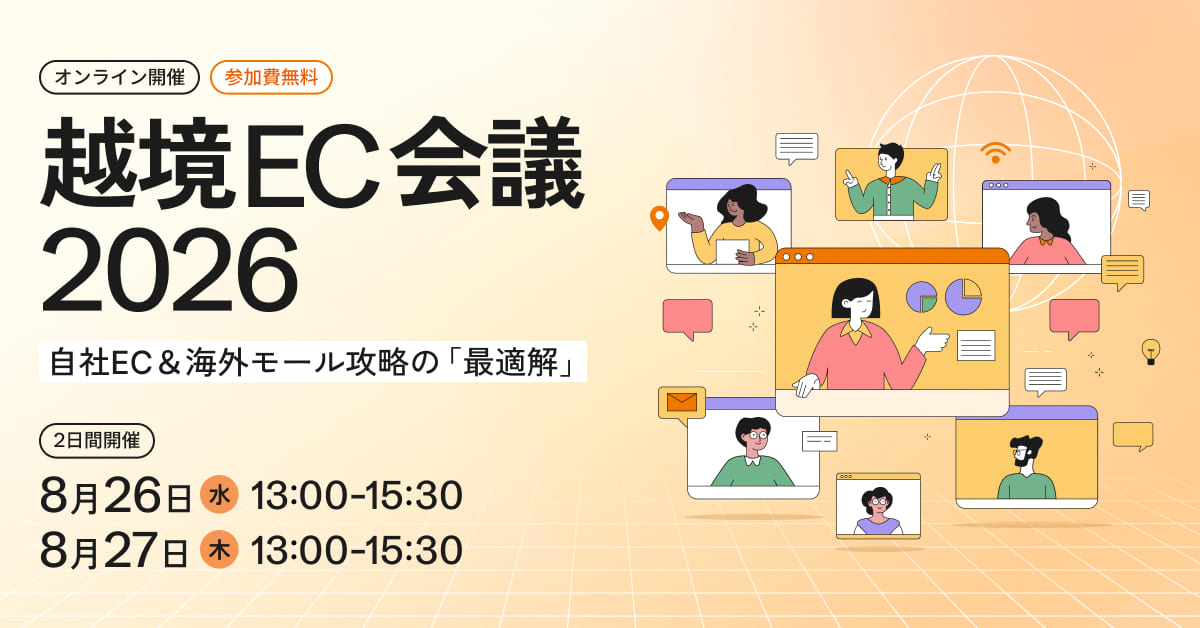 オンライン開催 参加費無料

越境EC会議 2026

自社EC＆海外モール攻略の「最適解」

2日間開催

8月26日 水 13:00-15:30
8月27日 木 13:00-15:30